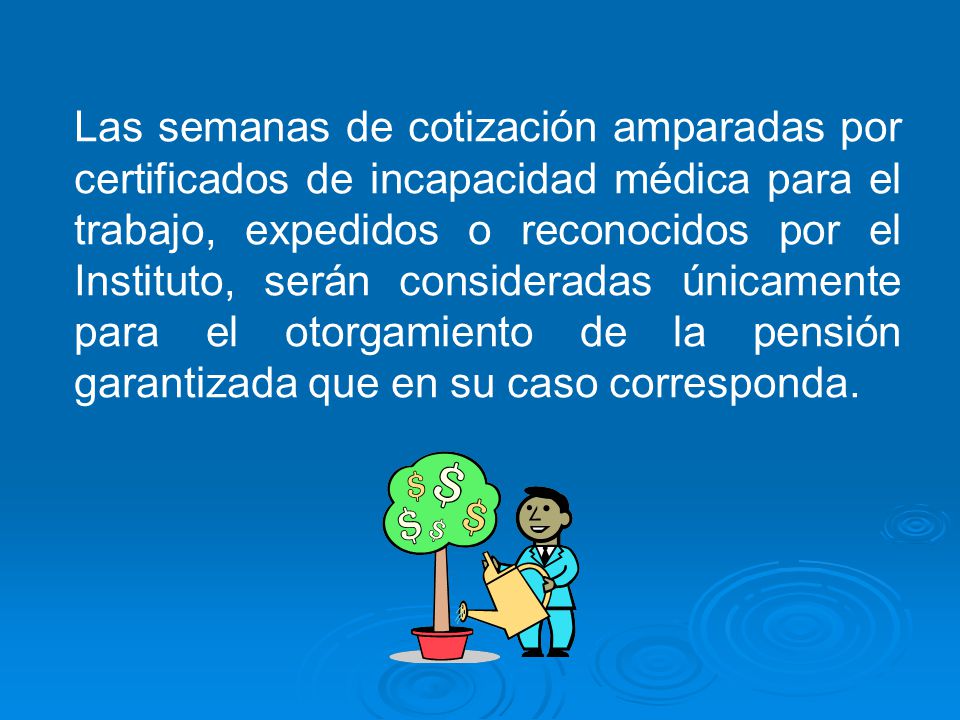 Las semanas de cotización amparadas por certificados de incapacidad médica para el trabajo, expedidos o reconocidos por el Instituto, serán consideradas únicamente para el otorgamiento de la pensión garantizada que en su caso corresponda.

$ $ $ $ $